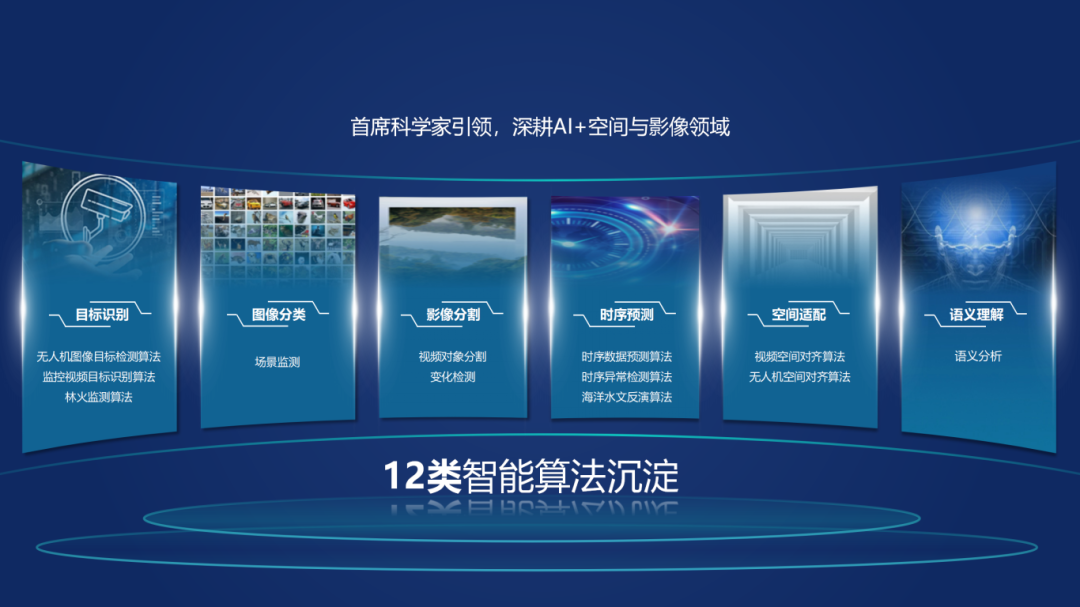 首席科学家引领，深耕AI+空间与影像领域

目标识别

无人机图像目标检测算法
监控视频目标识别算法
林火监测算法

图像分类

场景监测

影像分割

视频对象分割
变化检测

时序预测

时序数据预测算法
时序异常检测算法
海洋水文反演算法

空间适配

视频空间对齐算法
无人机空间对齐算法

语义理解

语义分析

12类智能算法沉淀